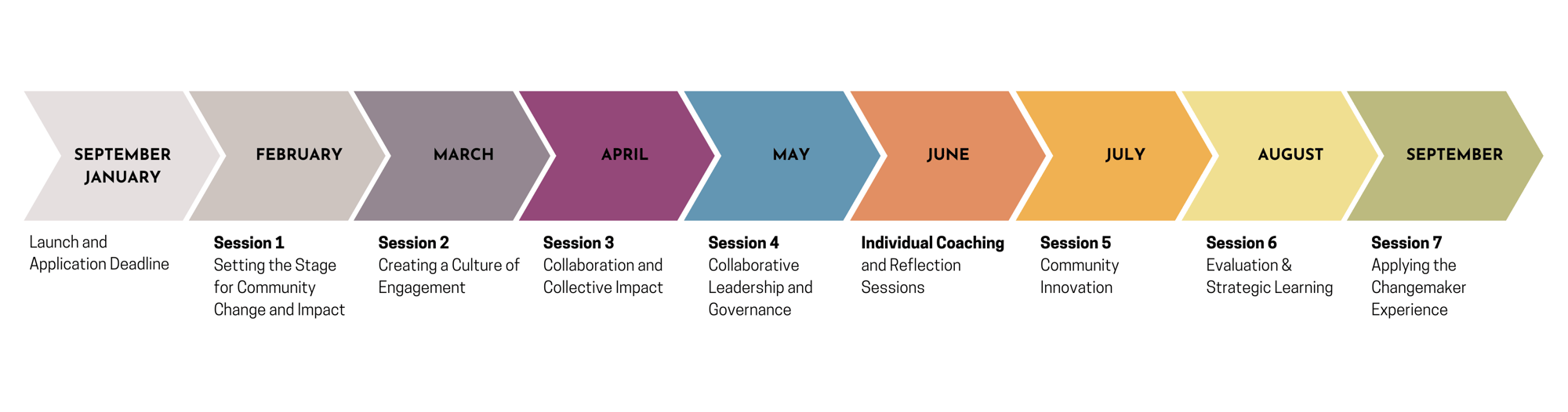 SEPTEMBER
JANUARY

Launch and Application Deadline

FEBRUARY

Session 1
Setting the Stage for Community Change and Impact

MARCH

Session 2
Creating a Culture of Engagement

APRIL

Session 3
Collaboration and Collective Impact

MAY

Session 4
Collaborative Leadership and Governance

JUNE

Individual Coaching and Reflection Sessions

JULY

Session 5
Community Innovation

AUGUST

Session 6
Evaluation & Strategic Learning

SEPTEMBER

Session 7
Applying the Changemaker Experience